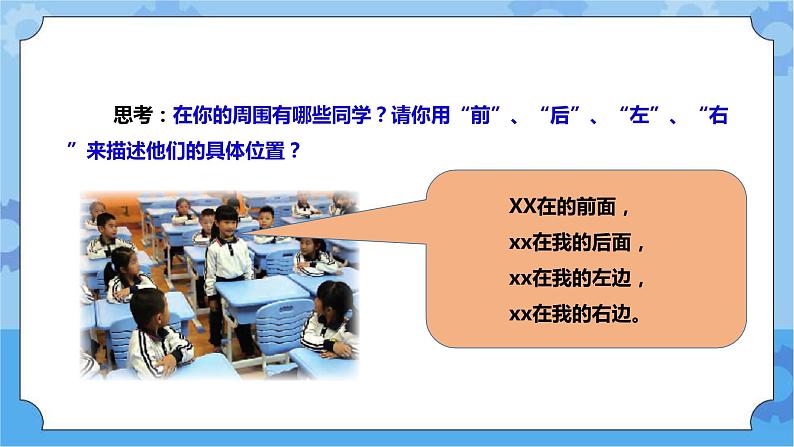 思考：在你的周围有哪些同学？请你用“前”、“后”、“左”、“右”来描述他们的具体位置？

XX在的前面，
xx在我的后面，
xx在我的左边，
xx在我的右边。